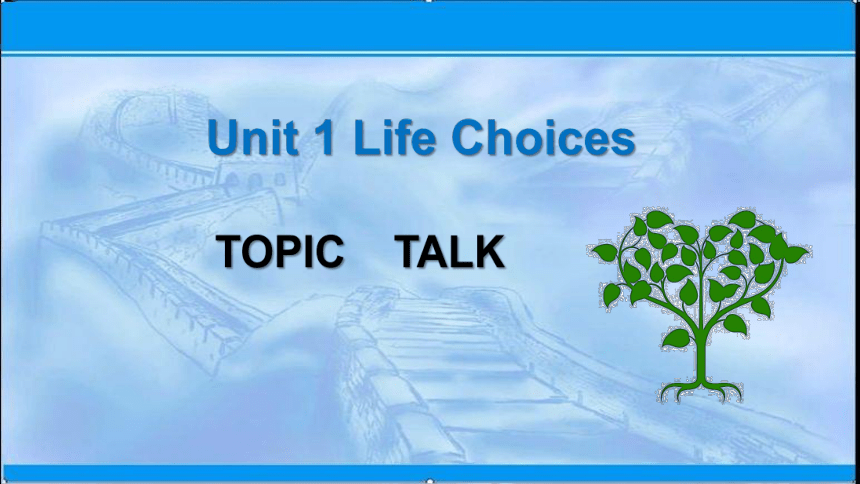 Unit 1 Life Choices

TOPIC TALK